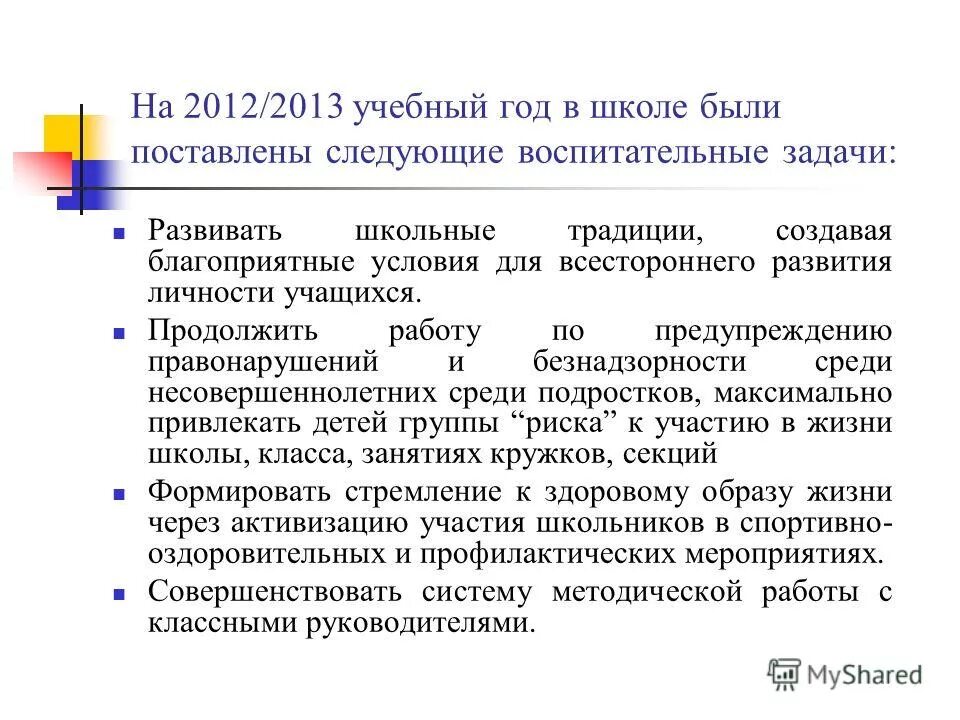 На 2012/2013 учебный год в школе были поставлены следующие воспитательные задачи:

Развивать школьные традиции, создавая благоприятные условия для всестороннего развития личности учащихся.

Продолжить работу по предупреждению правонарушений и безнадзорности среди несовершеннолетних среди подростков, максимально привлекать детей группы “риска” к участию в жизни школы, класса, занятиях кружков, секций

Формировать стремление к здоровому образу жизни через активизацию участия школьников в спортивно-оздоровительных и профилактических мероприятиях.

Совершенствовать систему методической работы с классными руководителями.

MyShared